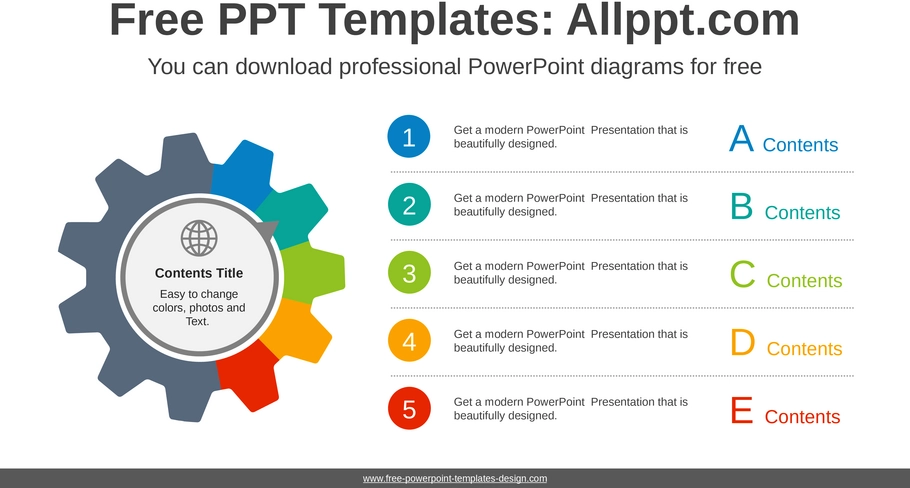 Free PPT Templates: Allppt.com

You can download professional PowerPoint diagrams for free

Contents Title

Easy to change colors, photos and Text.

1 Get a modern PowerPoint Presentation that is beautifully designed. A Contents

2 Get a modern PowerPoint Presentation that is beautifully designed. B Contents

3 Get a modern PowerPoint Presentation that is beautifully designed. C Contents

4 Get a modern PowerPoint Presentation that is beautifully designed. D Contents

5 Get a modern PowerPoint Presentation that is beautifully designed. E Contents

www.free-powerpoint-templates-design.com